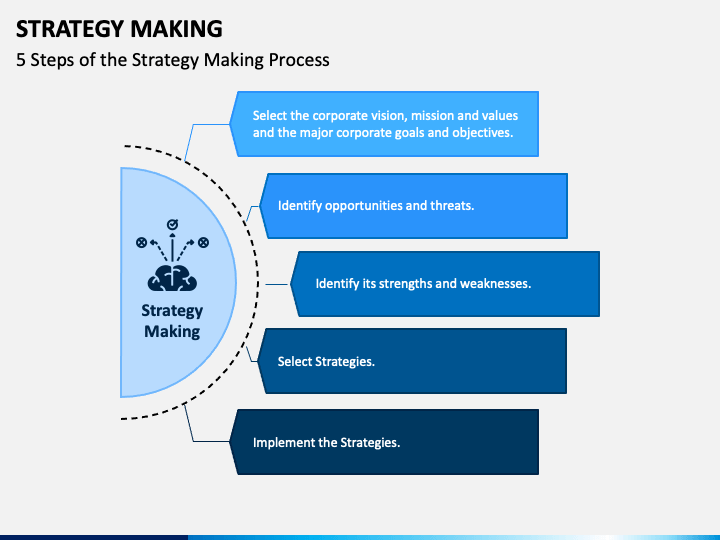 STRATEGY MAKING

5 Steps of the Strategy Making Process

Strategy Making

Select the corporate vision, mission and values and the major corporate goals and objectives.

Identify opportunities and threats.

Identify its strengths and weaknesses.

Select Strategies.

Implement the Strategies.